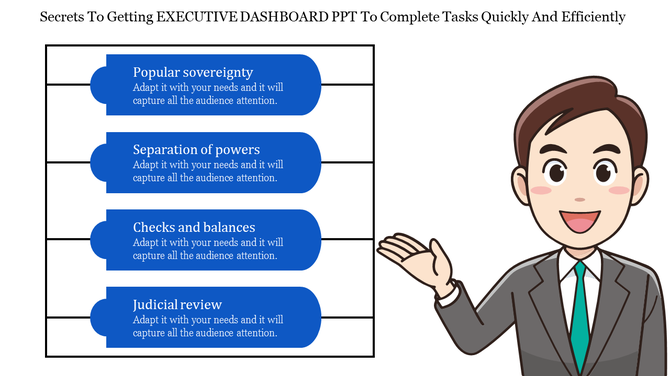 Secrets To Getting EXECUTIVE DASHBOARD PPT To Complete Tasks Quickly And Efficiently

Popular sovereignty
Adapt it with your needs and it will capture all the audience attention.

Separation of powers
Adapt it with your needs and it will capture all the audience attention.

Checks and balances
Adapt it with your needs and it will capture all the audience attention.

Judicial review
Adapt it with your needs and it will capture all the audience attention.